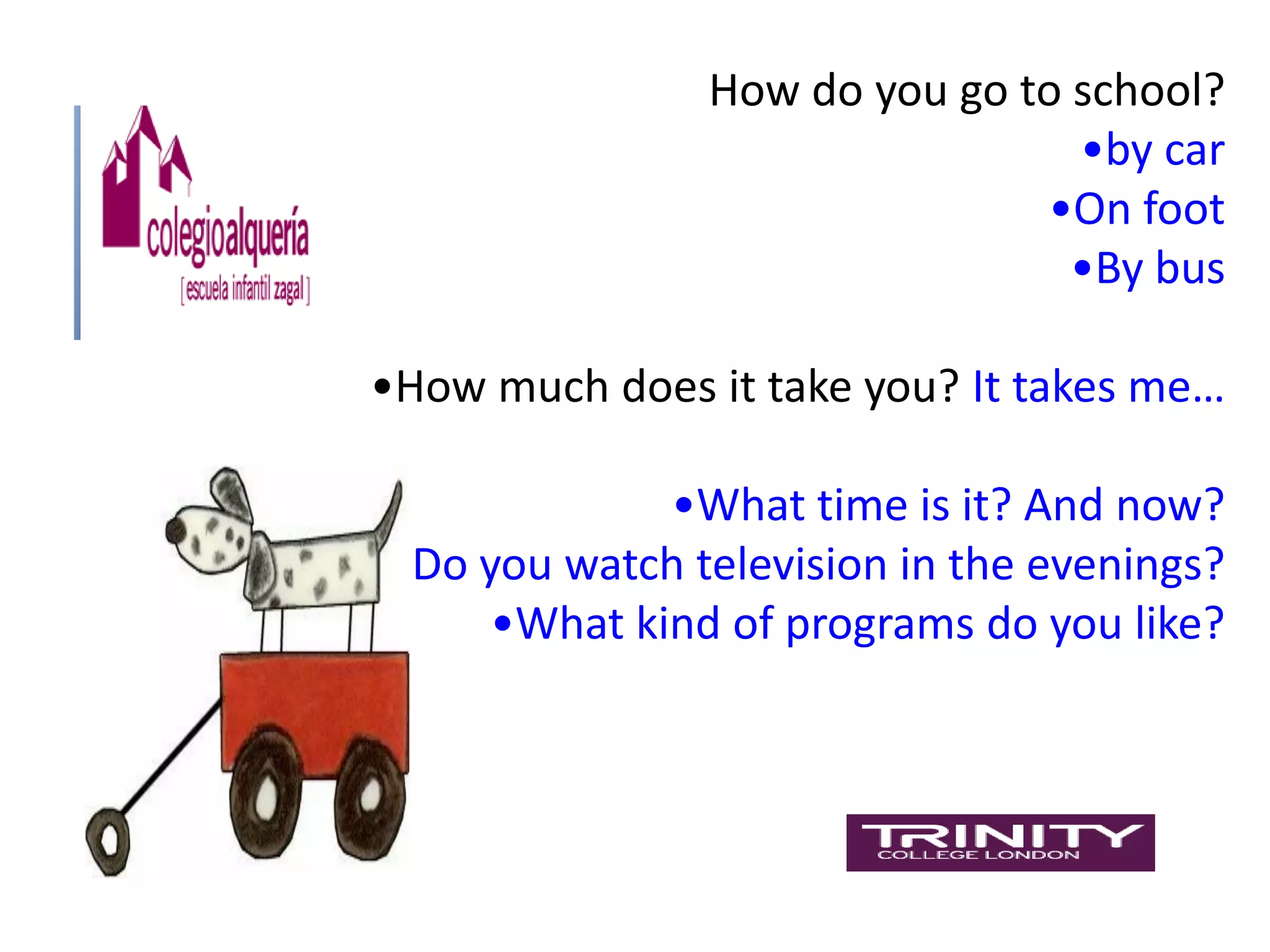 colegioalquería
[escuela infantil zagal]

How do you go to school?
•by car
•On foot
•By bus

•How much does it take you? It takes me…

•What time is it? And now?
Do you watch television in the evenings?
•What kind of programs do you like?

TRINITY
COLLEGE LONDON